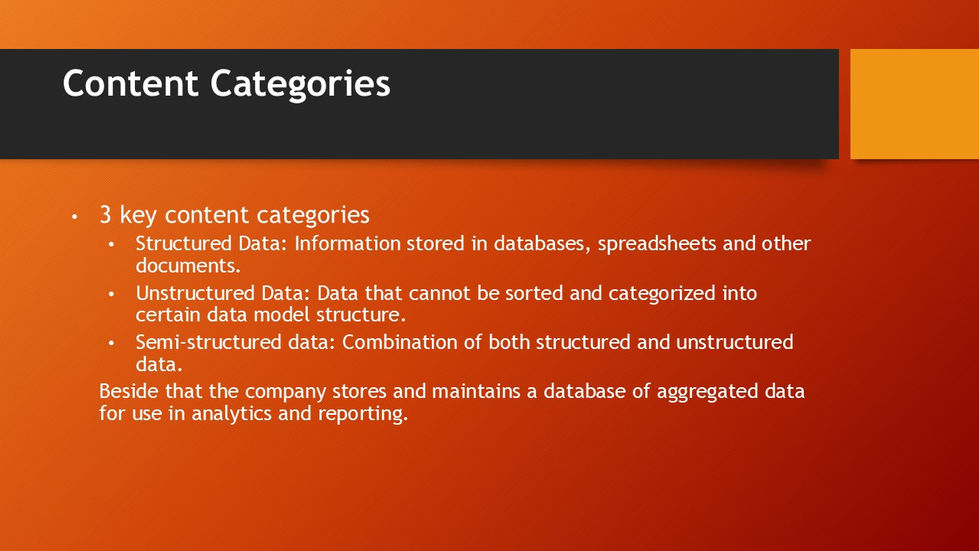 Content Categories

• 3 key content categories
  • Structured Data: Information stored in databases, spreadsheets and other documents.
  • Unstructured Data: Data that cannot be sorted and categorized into certain data model structure.
  • Semi-structured data: Combination of both structured and unstructured data.

Beside that the company stores and maintains a database of aggregated data for use in analytics and reporting.